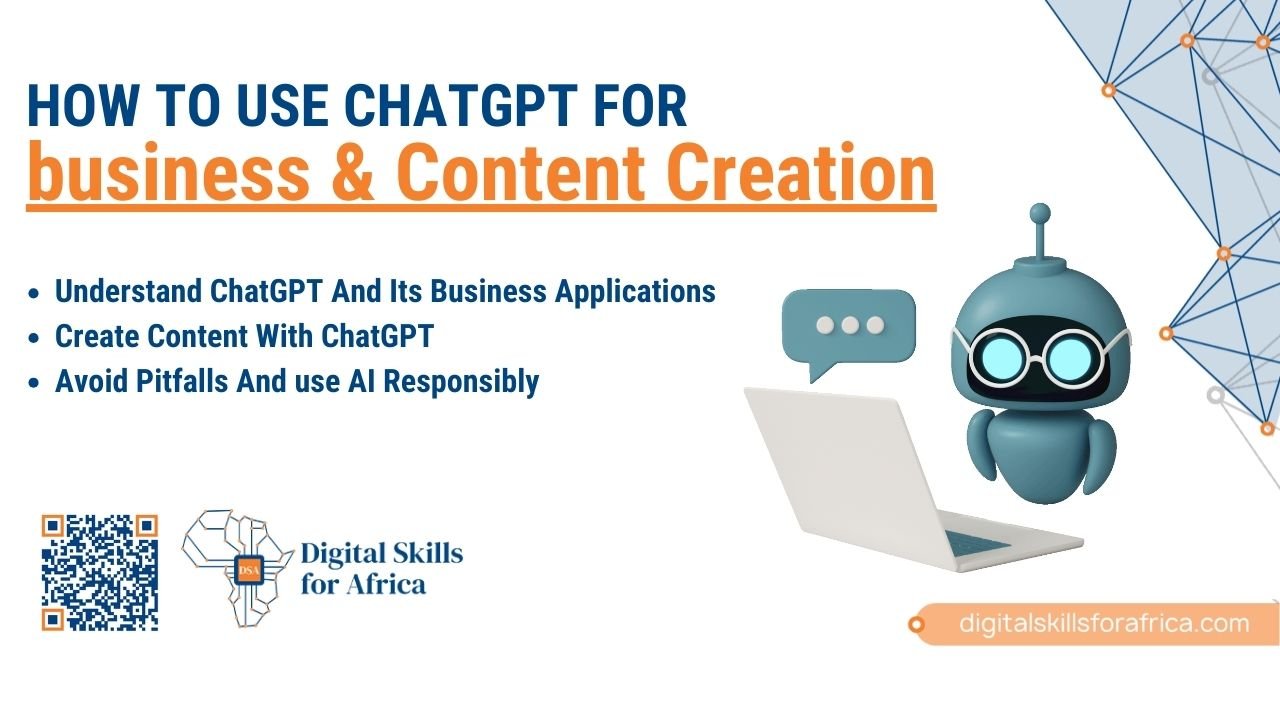 HOW TO USE CHATGPT FOR
business & Content Creation

- Understand ChatGPT And Its Business Applications
- Create Content With ChatGPT
- Avoid Pitfalls And use AI Responsibly

DSA
Digital Skills for Africa

digitalskillsforafrica.com